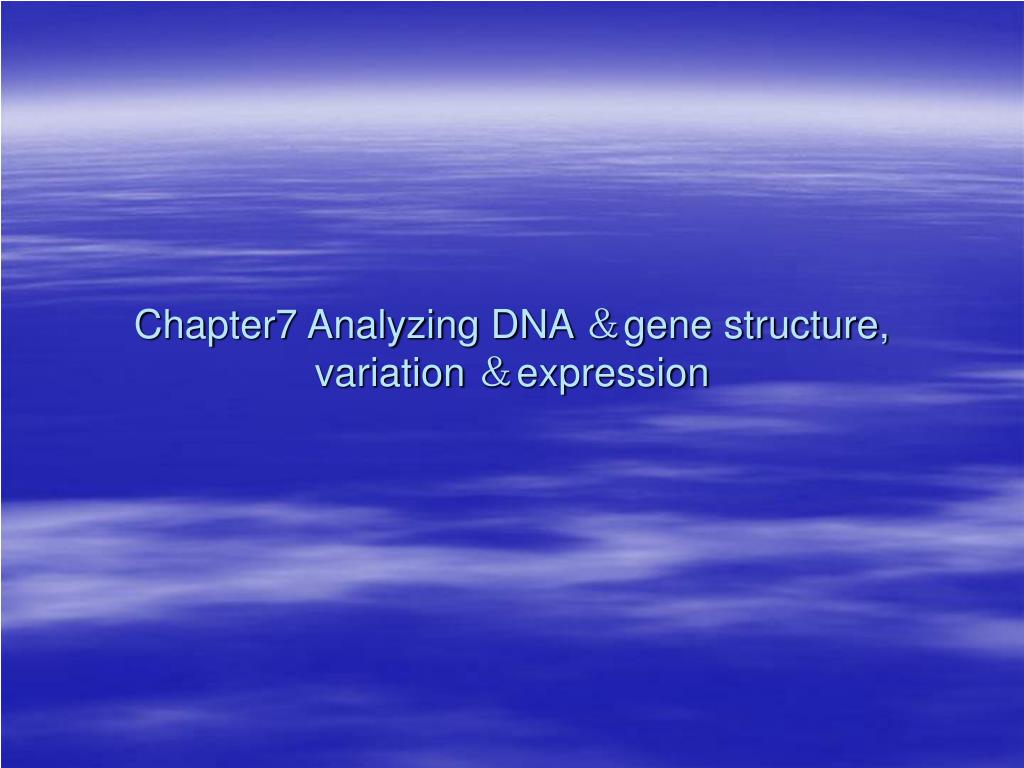 Chapter7 Analyzing DNA ＆gene structure, variation ＆expression